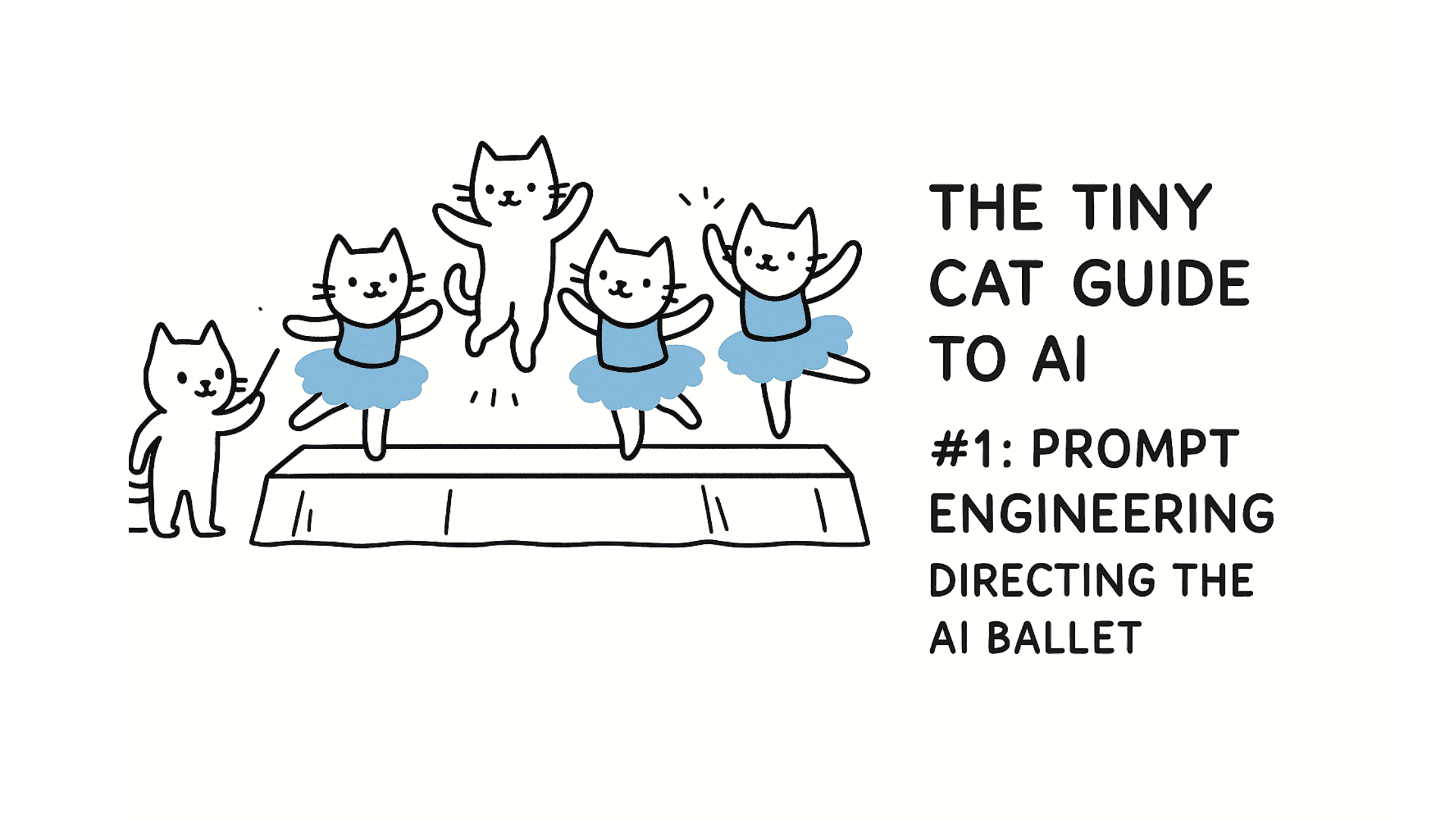 THE TINY CAT GUIDE TO AI

#1: PROMPT ENGINEERING

DIRECTING THE AI BALLET